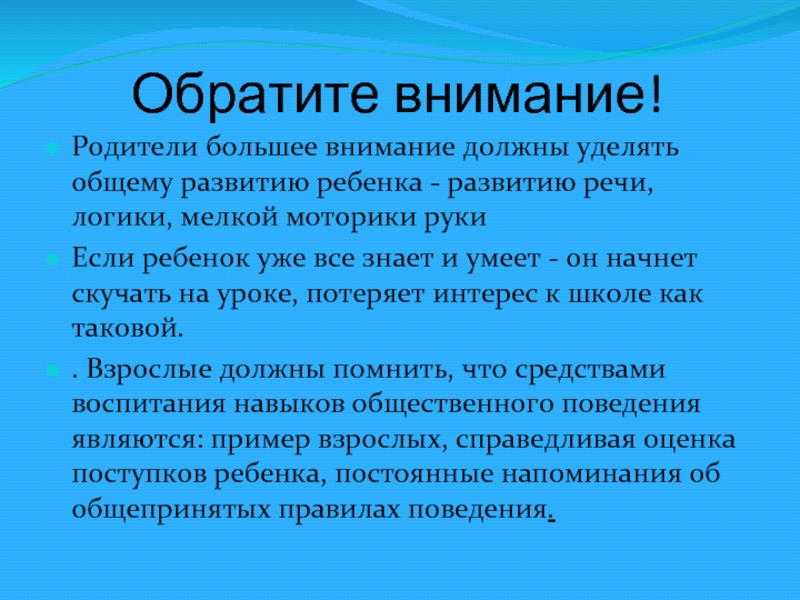 Обратите внимание!

Родители большее внимание должны уделять общему развитию ребенка - развитию речи, логики, мелкой моторики руки

Если ребенок уже все знает и умеет - он начнет скучать на уроке, потеряет интерес к школе как таковой.

. Взрослые должны помнить, что средствами воспитания навыков общественного поведения являются: пример взрослых, справедливая оценка поступков ребенка, постоянные напоминания об общепринятых правилах поведения.